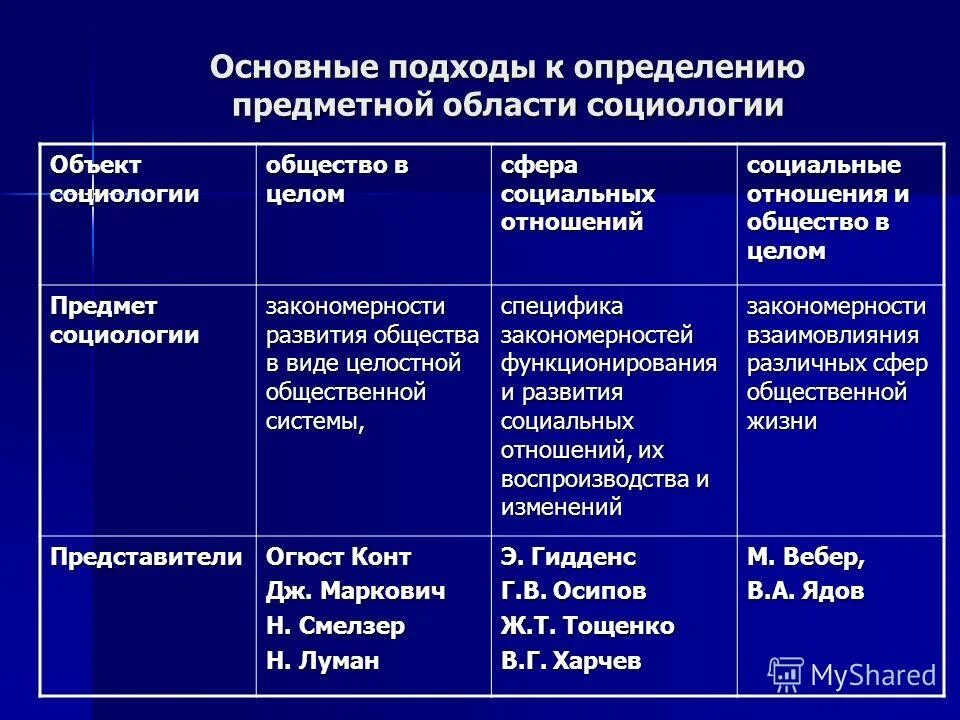 Основные подходы к определению предметной области социологии

| Объект социологии | общество в целом | сфера социальных отношений | социальные отношения и общество в целом |
|---|---|---|---|
| Предмет социологии | закономерности развития общества в виде целостной общественной системы, | специфика закономерностей функционирования и развития социальных отношений, их воспроизводства и изменений | закономерности взаимовлияния различных сфер общественной жизни |
| Представители | Огюст Конт Дж. Маркович Н. Смелзер Н. Луман | Э. Гидденс Г.В. Осипов Ж.Т. Тощенко В.Г. Харчев | М. Вебер, В.А. Ядов |

MyShared